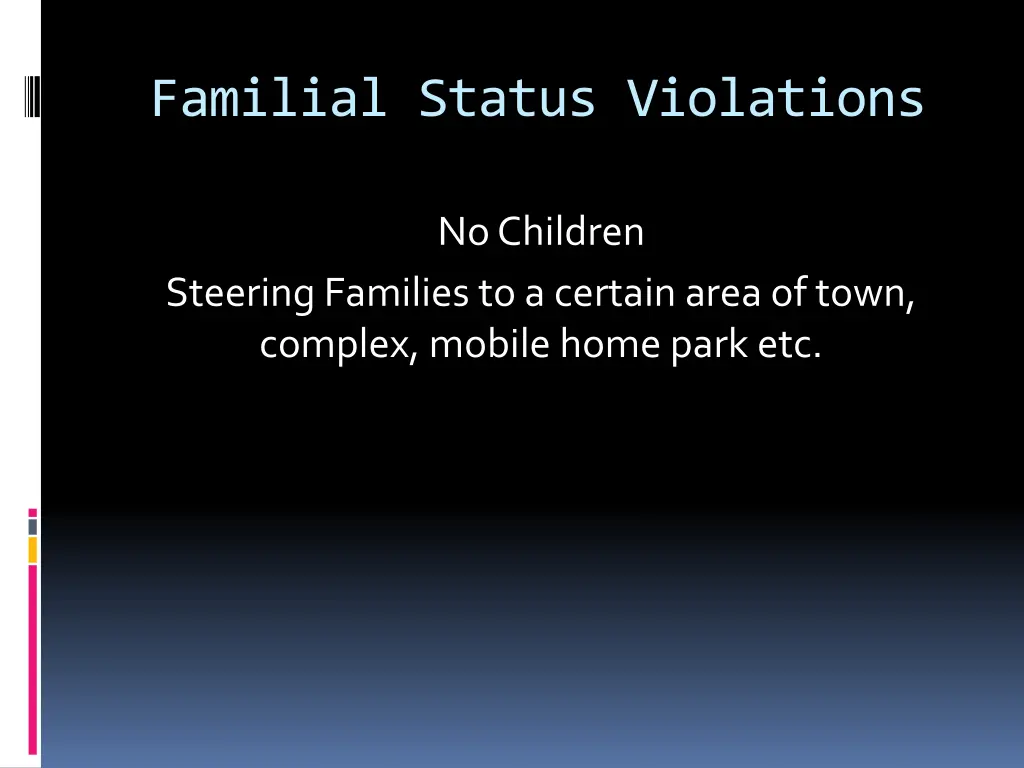 Familial Status Violations

No Children

Steering Families to a certain area of town, complex, mobile home park etc.